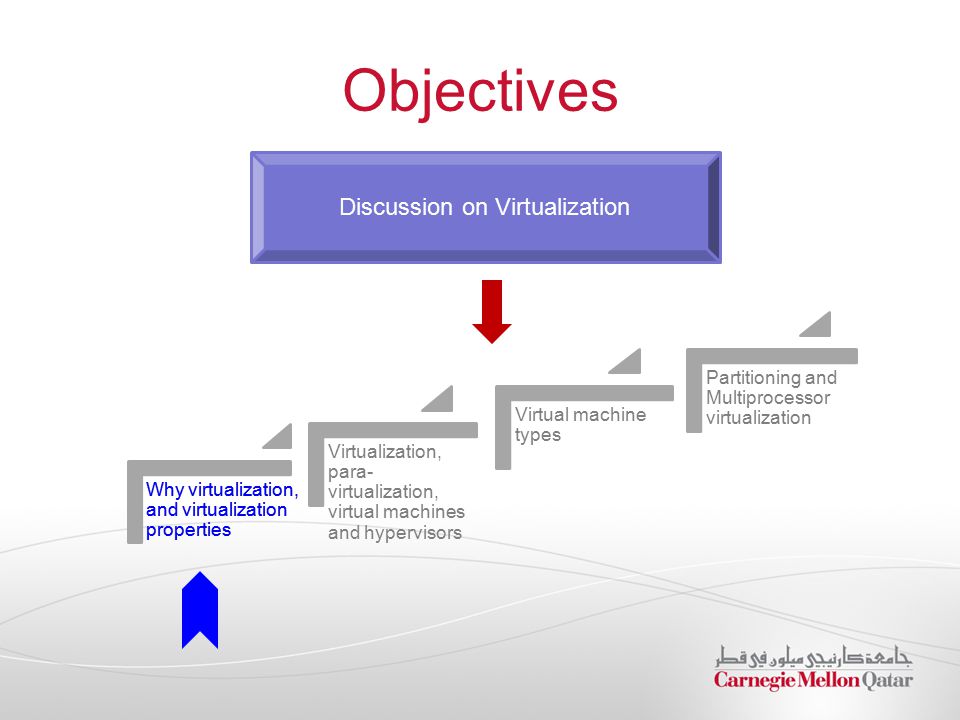 Objectives

Discussion on Virtualization

Why virtualization, and virtualization properties

Virtualization, para-virtualization, virtual machines and hypervisors

Virtual machine types

Partitioning and Multiprocessor virtualization

جامعة كارنيجي ميلون في قطر
Carnegie Mellon Qatar